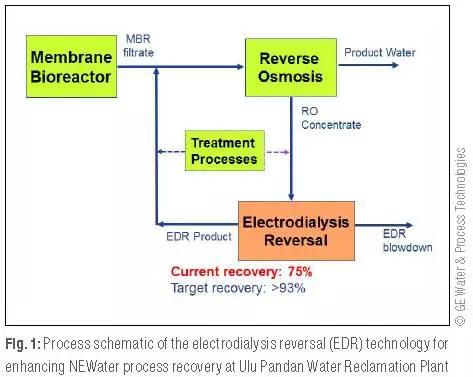 Membrane Bioreactor

MBR filtrate

Reverse Osmosis

Product Water

RO Concentrate

Treatment Processes

Electrodialysis Reversal

EDR Product

EDR blowdown

Current recovery: 75%
Target recovery: >93%

© GE Water & Process Technologies

Fig. 1: Process schematic of the electrodialysis reversal (EDR) technology for enhancing NEWater process recovery at Ulu Pandan Water Reclamation Plant